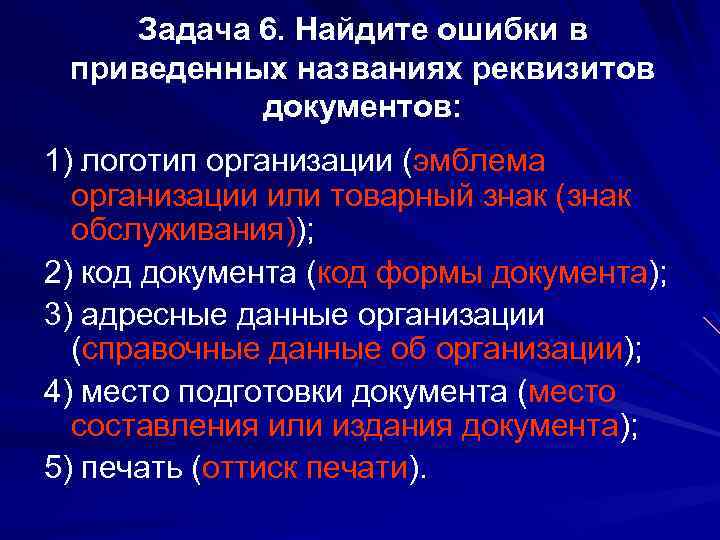 Задача 6. Найдите ошибки в приведенных названиях реквизитов документов:

1) логотип организации (эмблема организации или товарный знак (знак обслуживания));

2) код документа (код формы документа);

3) адресные данные организации (справочные данные об организации);

4) место подготовки документа (место составления или издания документа);

5) печать (оттиск печати).